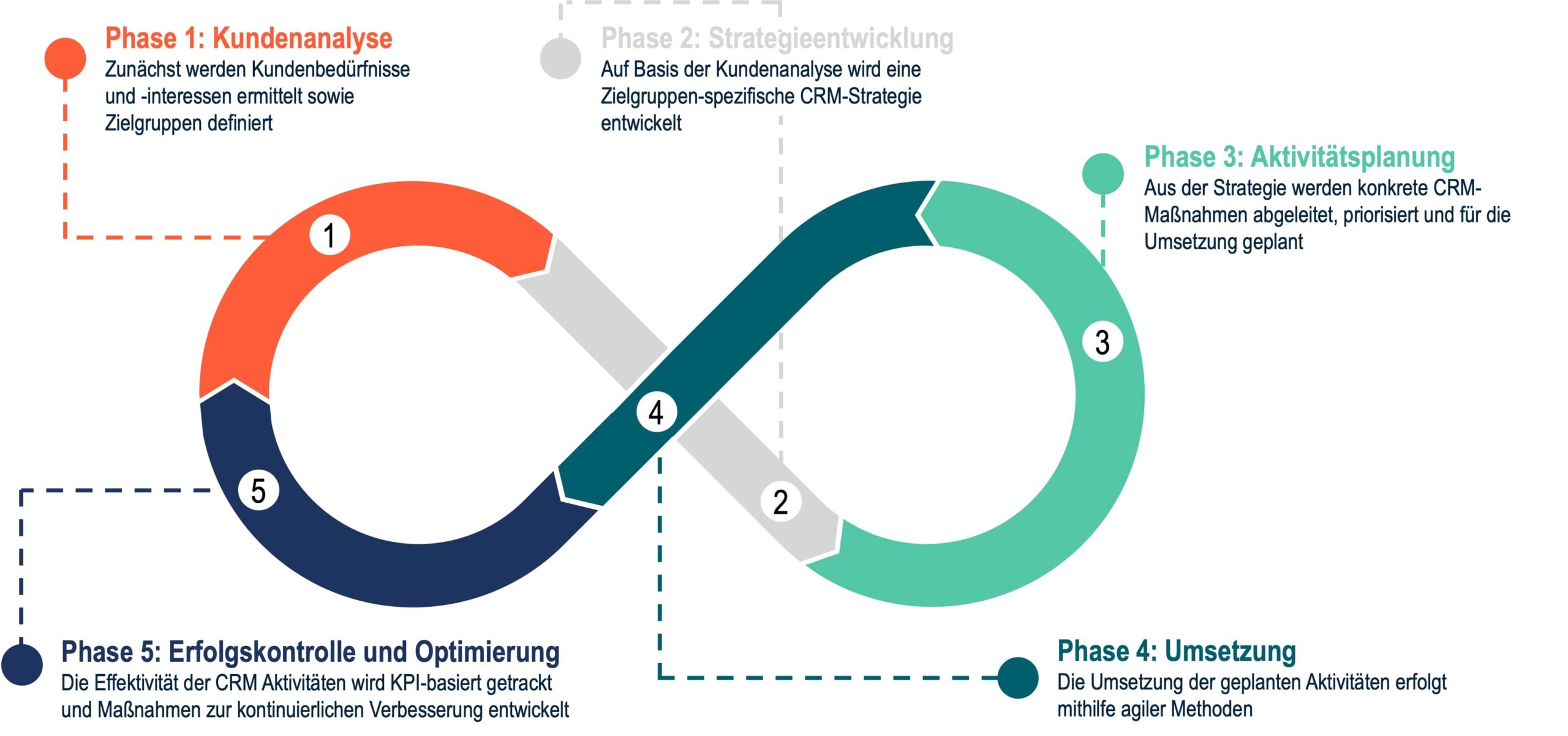 Phase 1: Kundenanalyse
Zunächst werden Kundenbedürfnisse und -interessen ermittelt sowie Zielgruppen definiert

Phase 2: Strategieentwicklung
Auf Basis der Kundenanalyse wird eine Zielgruppen-spezifische CRM-Strategie entwickelt

Phase 3: Aktivitätsplanung
Aus der Strategie werden konkrete CRM-Maßnahmen abgeleitet, priorisiert und für die Umsetzung geplant

1

4

3

5

2

Phase 5: Erfolgskontrolle und Optimierung
Die Effektivität der CRM Aktivitäten wird KPI-basiert getrackt und Maßnahmen zur kontinuierlichen Verbesserung entwickelt

Phase 4: Umsetzung
Die Umsetzung der geplanten Aktivitäten erfolgt mithilfe agiler Methoden